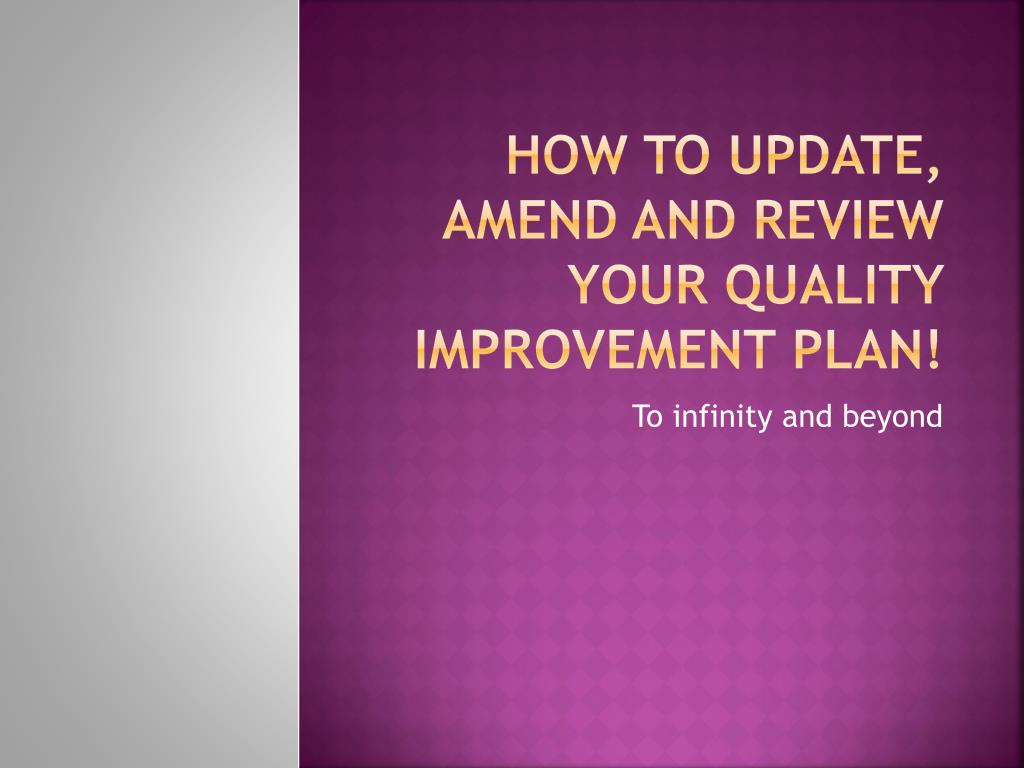 HOW TO UPDATE, AMEND AND REVIEW YOUR QUALITY IMPROVEMENT PLAN!

To infinity and beyond